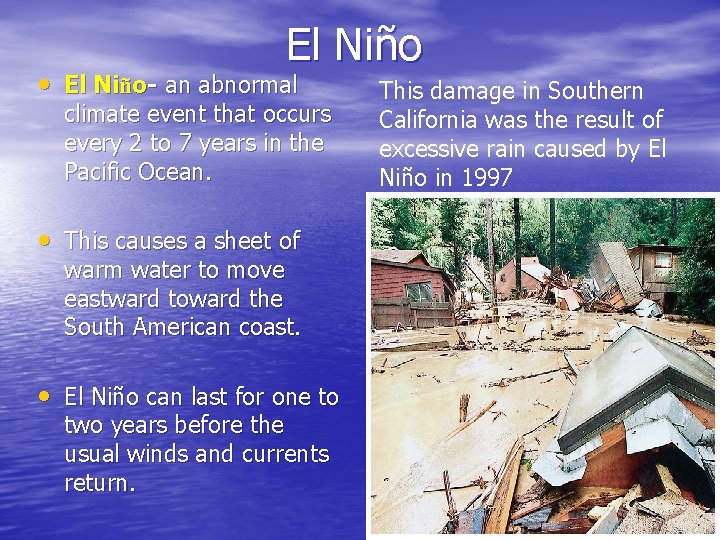 El Niño

• El Niño- an abnormal climate event that occurs every 2 to 7 years in the Pacific Ocean.

• This causes a sheet of warm water to move eastward toward the South American coast.

• El Niño can last for one to two years before the usual winds and currents return.

This damage in Southern California was the result of excessive rain caused by El Niño in 1997